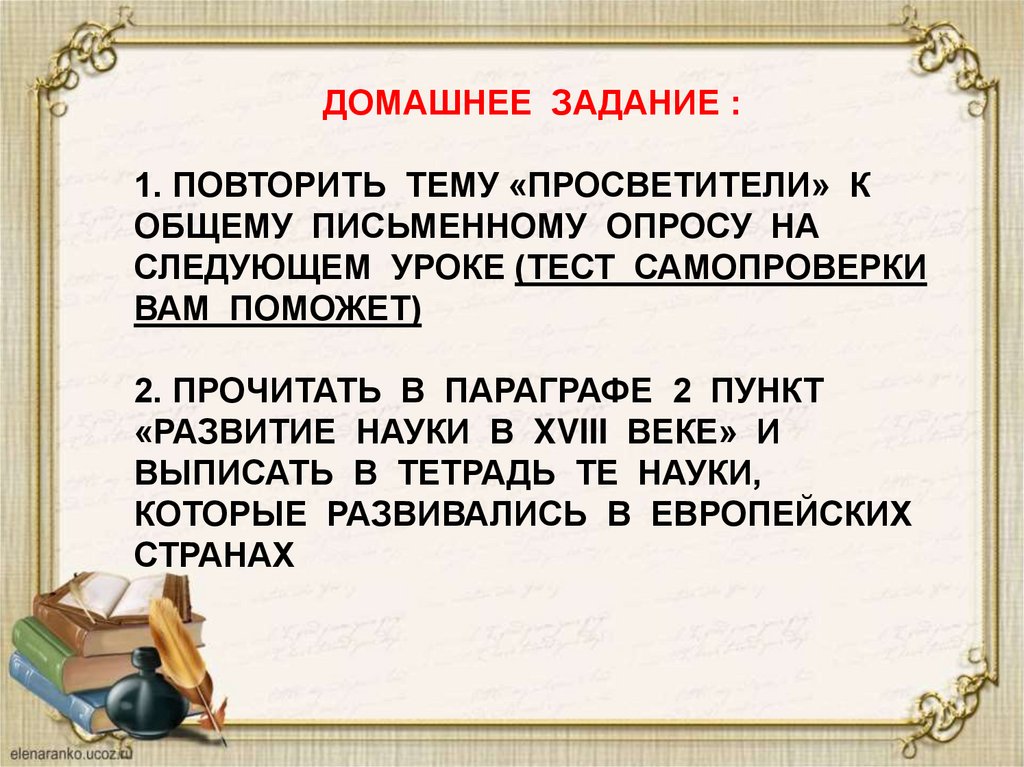 ДОМАШНЕЕ ЗАДАНИЕ :

1. ПОВТОРИТЬ ТЕМУ «ПРОСВЕТИТЕЛИ» К ОБЩЕМУ ПИСЬМЕННОМУ ОПРОСУ НА СЛЕДУЮЩЕМ УРОКЕ (ТЕСТ САМОПРОВЕРКИ ВАМ ПОМОЖЕТ)

2. ПРОЧИТАТЬ В ПАРАГРАФЕ 2 ПУНКТ «РАЗВИТИЕ НАУКИ В XVIII ВЕКЕ» И ВЫПИСАТЬ В ТЕТРАДЬ ТЕ НАУКИ, КОТОРЫЕ РАЗВИВАЛИСЬ В ЕВРОПЕЙСКИХ СТРАНАХ

elenaranko.ucoz.ru